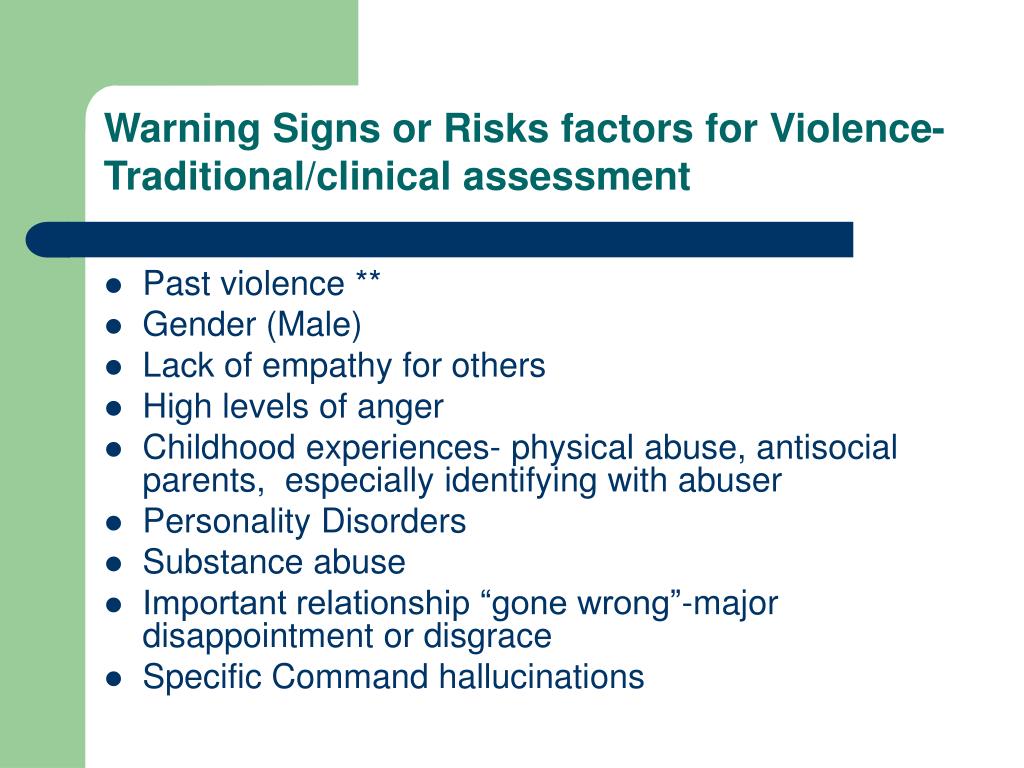 Warning Signs or Risks factors for Violence-Traditional/clinical assessment

- Past violence **
- Gender (Male)
- Lack of empathy for others
- High levels of anger
- Childhood experiences- physical abuse, antisocial parents, especially identifying with abuser
- Personality Disorders
- Substance abuse
- Important relationship “gone wrong”-major disappointment or disgrace
- Specific Command hallucinations